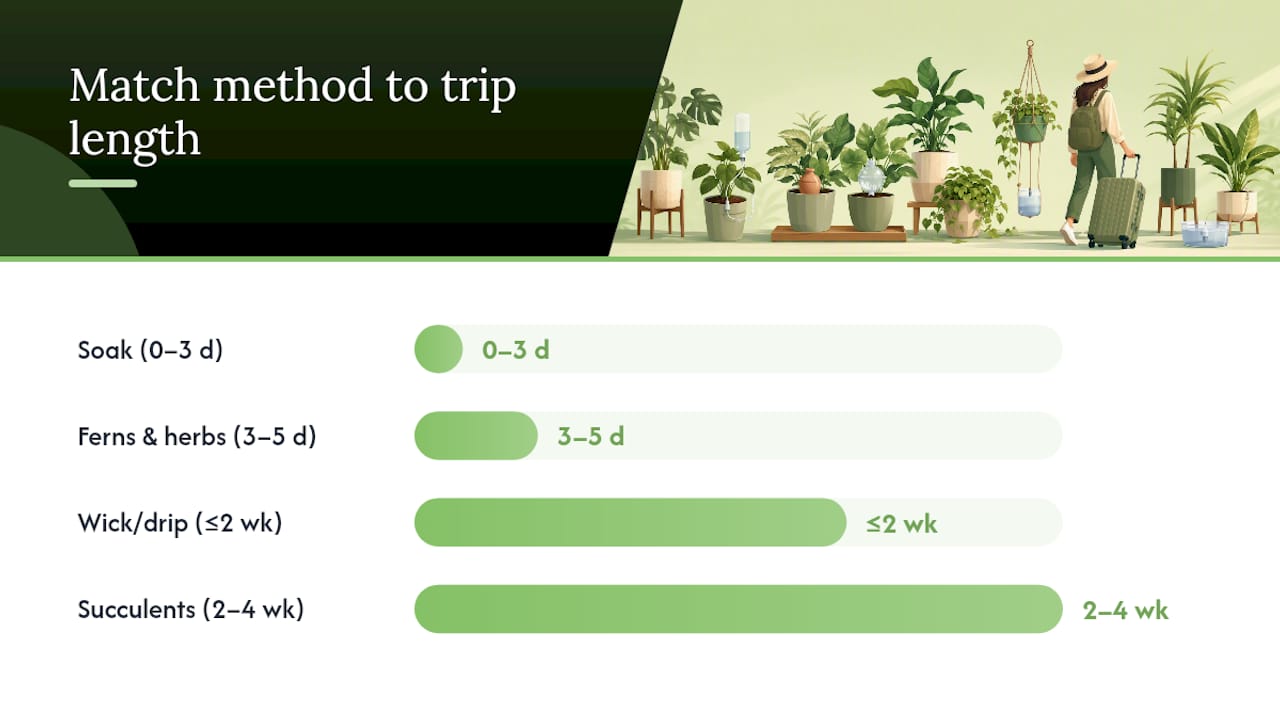 Match method to trip length

Soak (0–3 d)
0–3 d

Ferns & herbs (3–5 d)
3–5 d

Wick/drip (≤2 wk)
≤2 wk

Succulents (2–4 wk)
2–4 wk